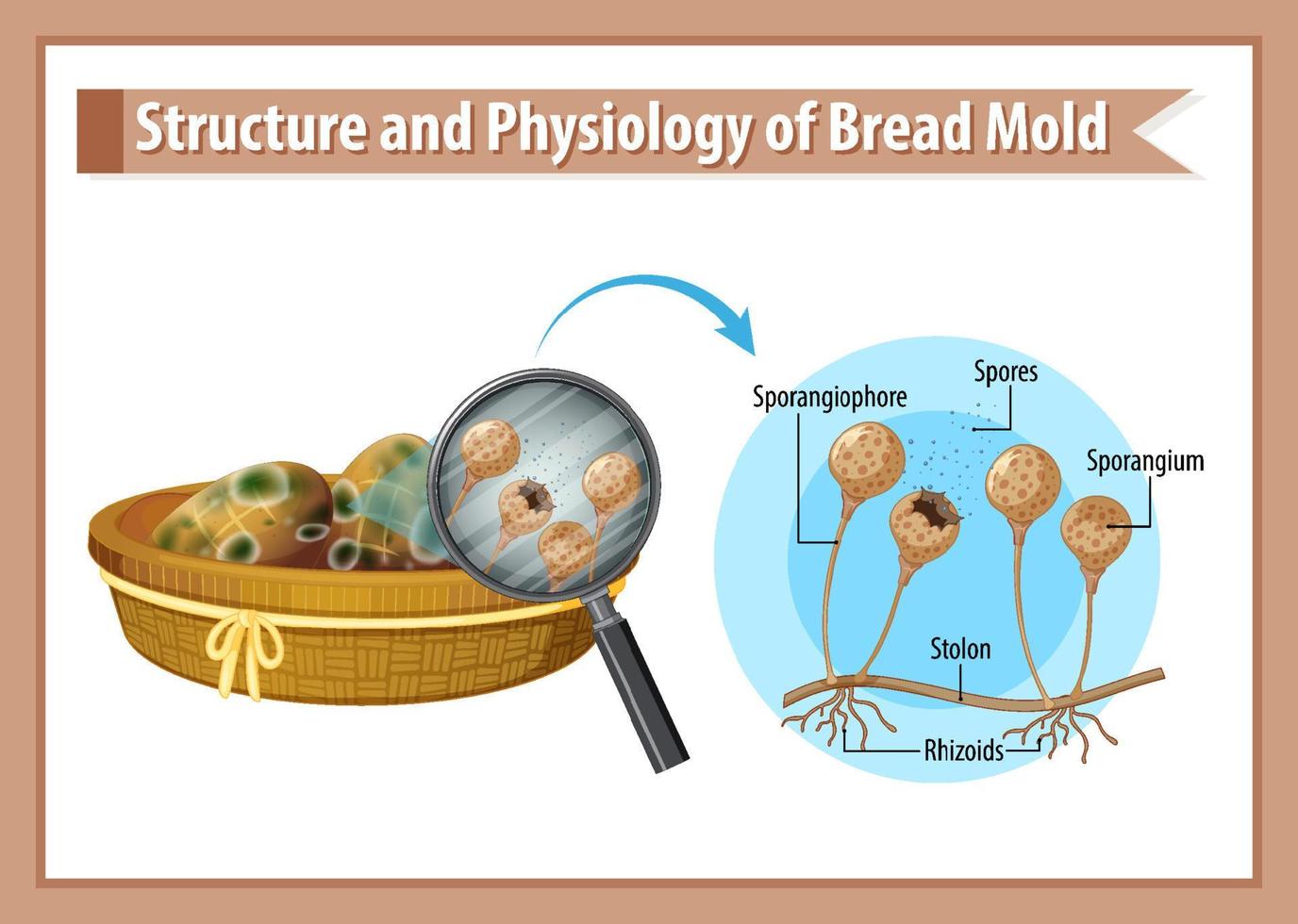 Structure and Physiology of Bread Mold

Sporangiophore

Spores

Sporangium

Stolon

Rhizoids